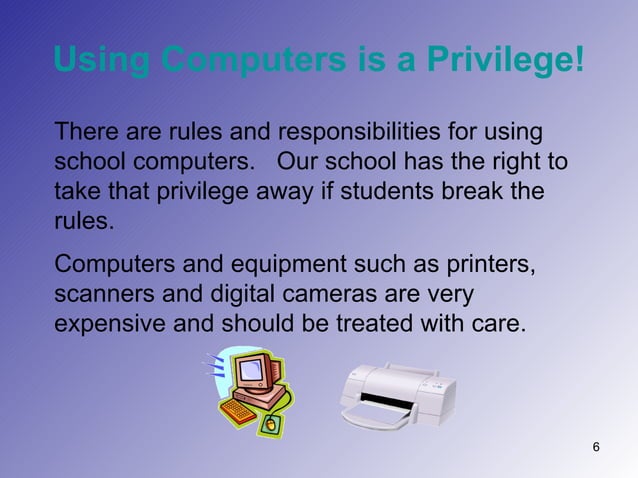 Using Computers is a Privilege!

There are rules and responsibilities for using school computers.   Our school has the right to take that privilege away if students break the rules.

Computers and equipment such as printers, scanners and digital cameras are very expensive and should be treated with care.

6